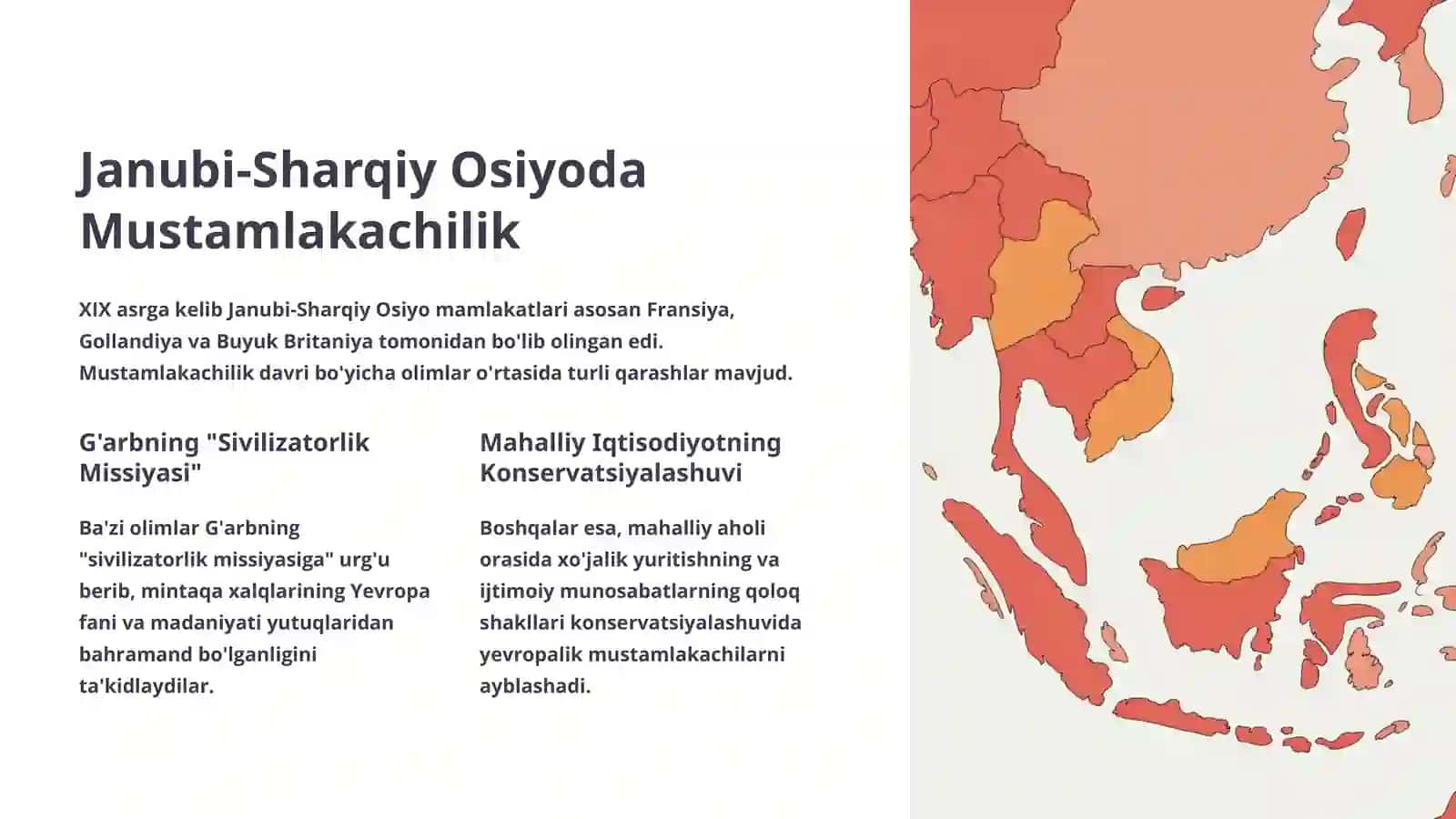 Janubi-Sharqiy Osiyoda Mustamlakachilik

XIX asrga kelib Janubi-Sharqiy Osiyo mamlakatlari asosan Fransiya, Gollandiya va Buyuk Britaniya tomonidan bo'lib olingan edi. Mustamlakachilik davri bo'yicha olimlar o'rtasida turli qarashlar mavjud.

G'arbning "Sivilizatorlik Missiyasi"

Ba'zi olimlar G'arbning "sivilizatorlik missiyasiga" urg'u berib, mintaqa xalqlarining Yevropa fani va madaniyati yutuqlaridan bahramand bo'lganligini ta'kidlaydilar.

Mahalliy Iqtisodiyotning Konservatsiyalashuvi

Boshqalar esa, mahalliy aholi orasida xo'jalik yuritishning va ijtimoiy munosabatlarning qoloq shakllari konservatsiyalashuvida yevropalik mustamlakachilarni ayblashadi.